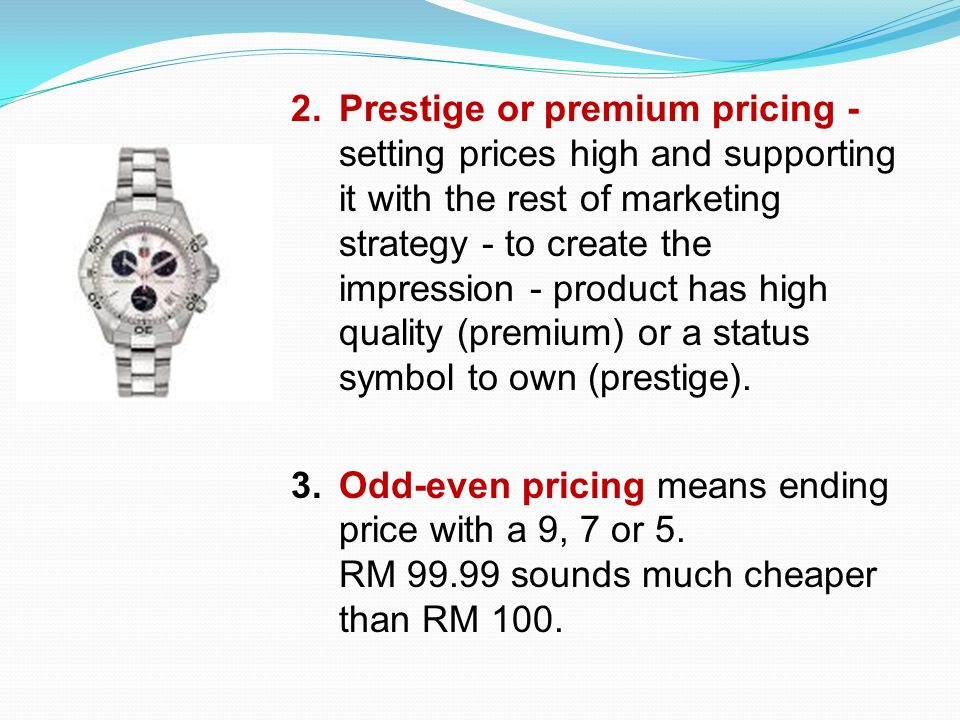 2. Prestige or premium pricing - setting prices high and supporting it with the rest of marketing strategy - to create the impression - product has high quality (premium) or a status symbol to own (prestige).

3. Odd-even pricing means ending price with a 9, 7 or 5.
RM 99.99 sounds much cheaper than RM 100.